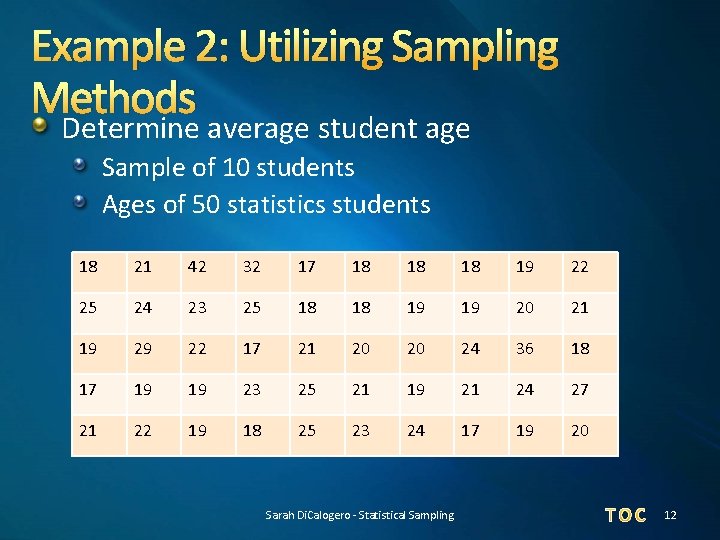 Example 2: Utilizing Sampling Methods

Determine average student age

Sample of 10 students

Ages of 50 statistics students

| 18 | 21 | 42 | 32 | 17 | 18 | 18 | 18 | 19 | 22 |
|---|---|---|---|---|---|---|---|---|---|
| 25 | 24 | 23 | 25 | 18 | 18 | 19 | 19 | 20 | 21 |
| 19 | 29 | 22 | 17 | 21 | 20 | 20 | 24 | 36 | 18 |
| 17 | 19 | 19 | 23 | 25 | 21 | 19 | 21 | 24 | 27 |
| 21 | 22 | 19 | 18 | 25 | 23 | 24 | 17 | 19 | 20 |

Sarah DiCalogero - Statistical Sampling

TOC

12